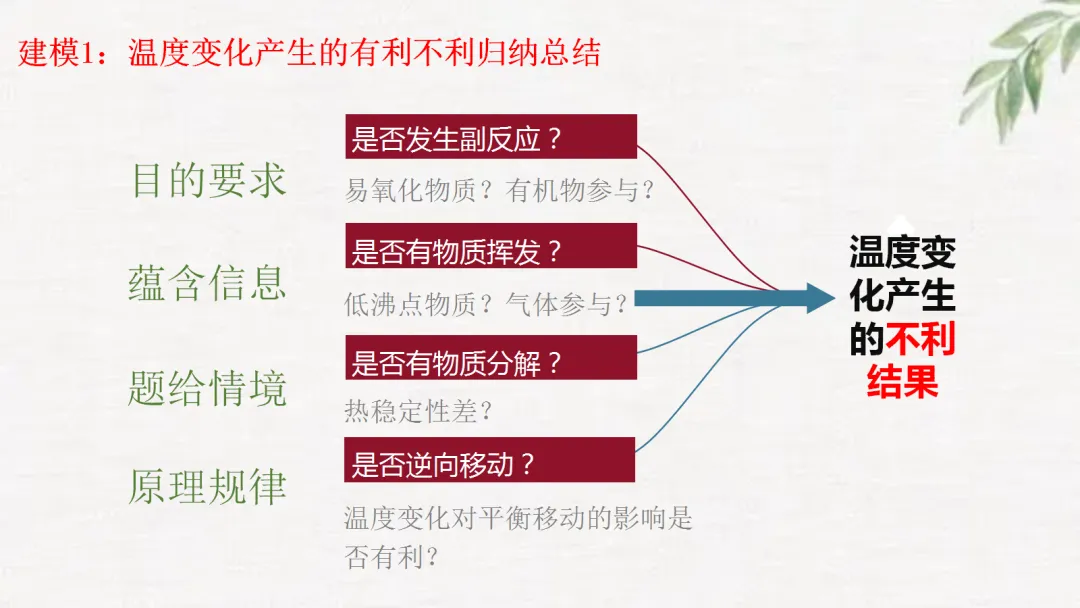 建模1：温度变化产生的有利不利归纳总结

目的要求

蕴含信息

题给情境

原理规律

是否发生副反应？

易氧化物质？有机物参与？

是否有物质挥发？

低沸点物质？气体参与？

是否有物质分解？

热稳定性差？

是否逆向移动？

温度变化对平衡移动的影响是否有利？

温度变化产生的不利结果